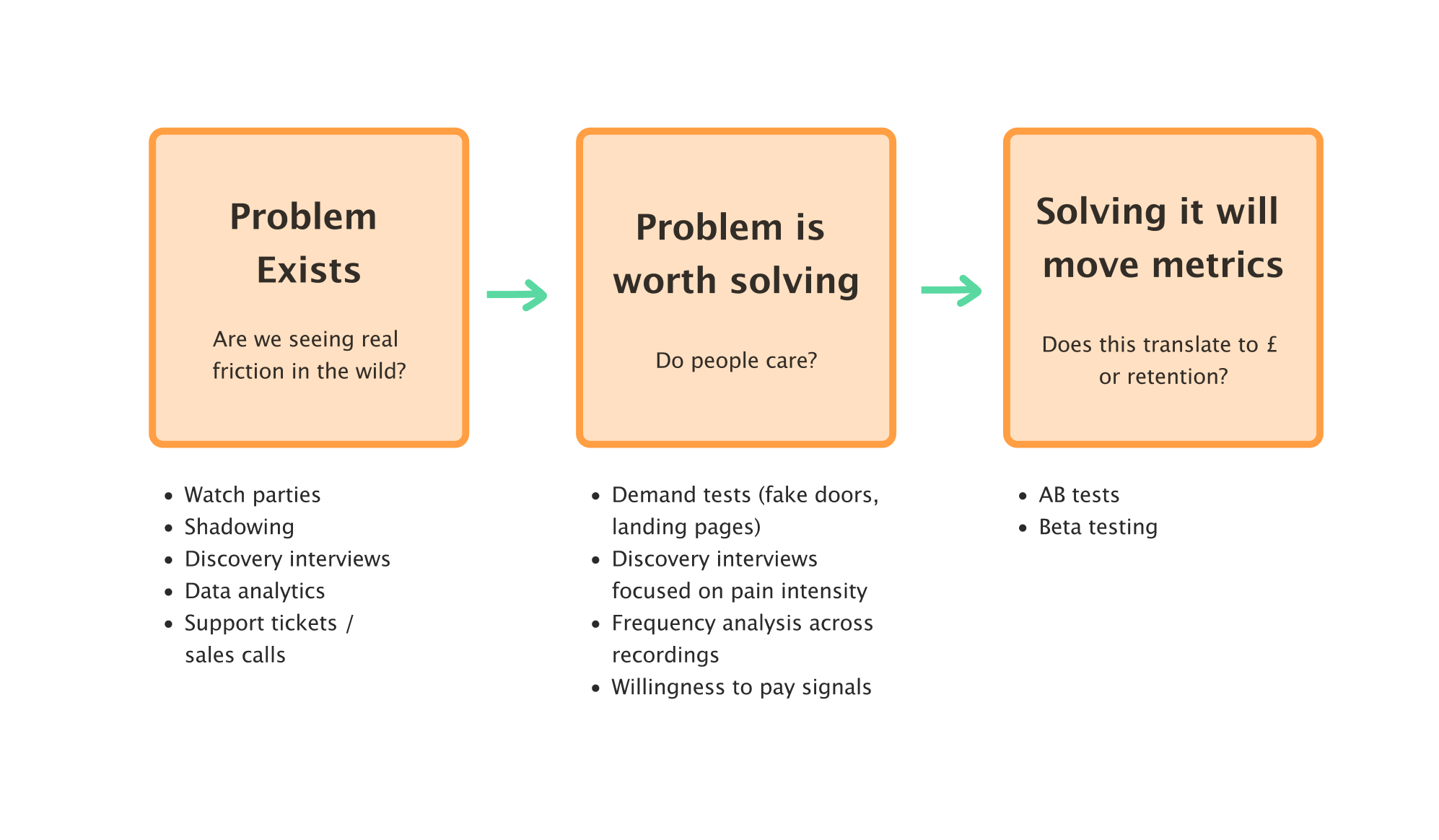 Problem Exists

Are we seeing real friction in the wild?

- Watch parties
- Shadowing
- Discovery interviews
- Data analytics
- Support tickets / sales calls

Problem is worth solving

Do people care?

- Demand tests (fake doors, landing pages)
- Discovery interviews focused on pain intensity
- Frequency analysis across recordings
- Willingness to pay signals

Solving it will move metrics

Does this translate to £ or retention?

- AB tests
- Beta testing